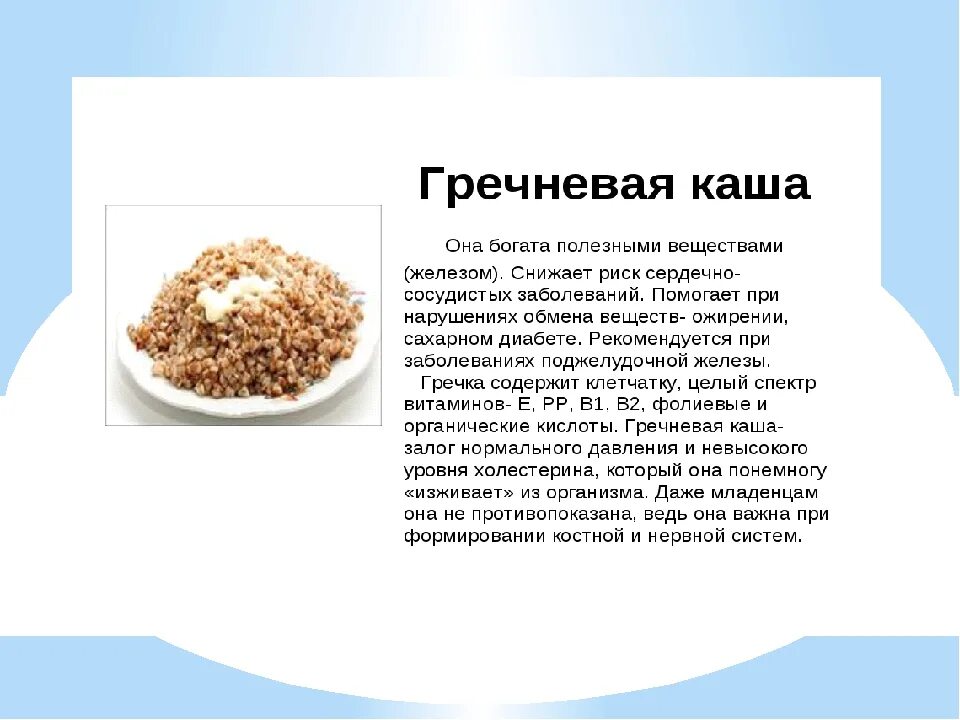 Гречневая каша

Она богата полезными веществами (железом). Снижает риск сердечно-сосудистых заболеваний. Помогает при нарушениях обмена веществ- ожирении, сахарном диабете. Рекомендуется при заболеваниях поджелудочной железы.

Гречка содержит клетчатку, целый спектр витаминов- Е, РР, В1. В2, фолиевые и органические кислоты. Гречневая каша- залог нормального давления и невысокого уровня холестерина, который она понемногу «изживает» из организма. Даже младенцам она не противопоказана, ведь она важна при формировании костной и нервной систем.